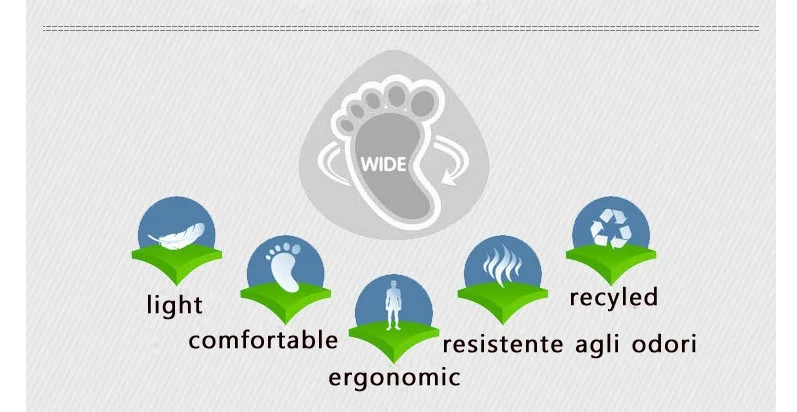 WIDE

light

comfortable

ergonomic

resistente agli odori

recyled